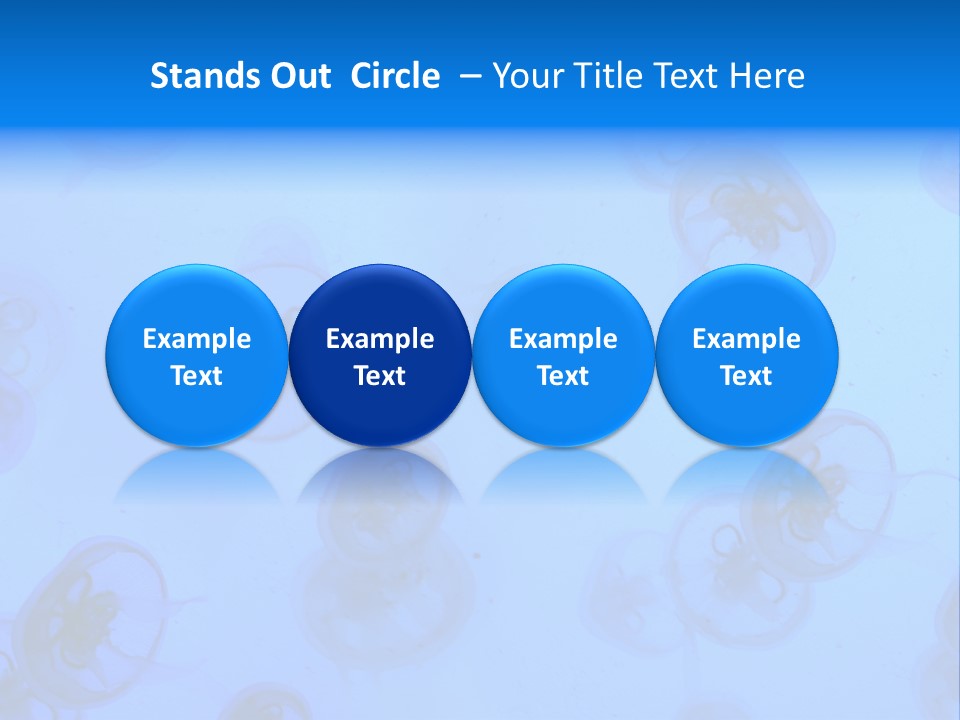 Stands Out  Circle  – Your Title Text Here

Example Text

Example Text

Example Text

Example Text